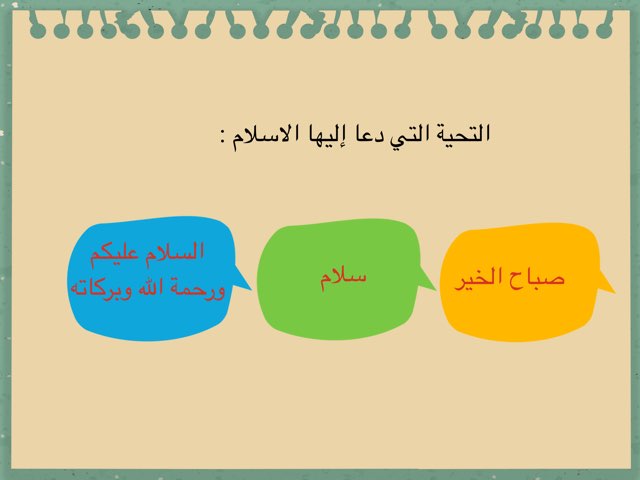 التحية التي دعا إليها الاسلام :

صباح الخير

سلام

السلام عليكم ورحمة الله وبركاته